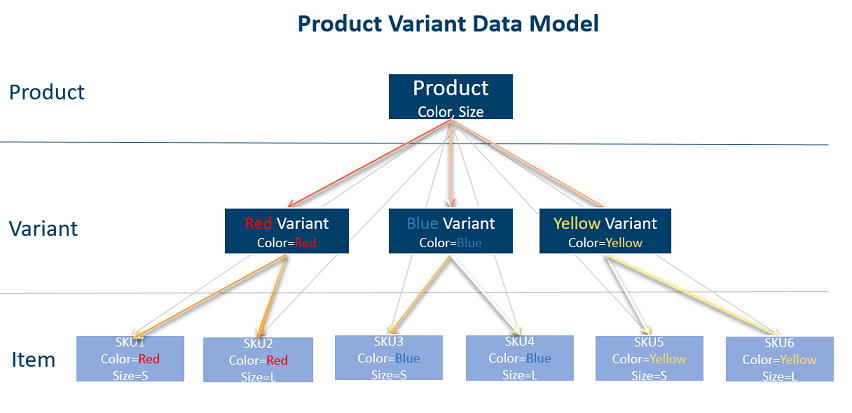 Product Variant Data Model

Product

Product
Color, Size

Variant

Red Variant
Color=Red

Blue Variant
Color=Blue

Yellow Variant
Color=Yellow

Item

SKU1
Color=Red
Size=S

SKU2
Color=Red
Size=L

SKU3
Color=Blue
Size=S

SKU4
Color=Blue
Size=L

SKU5
Color=Yellow
Size=S

SKU6
Color=Yellow
Size=L